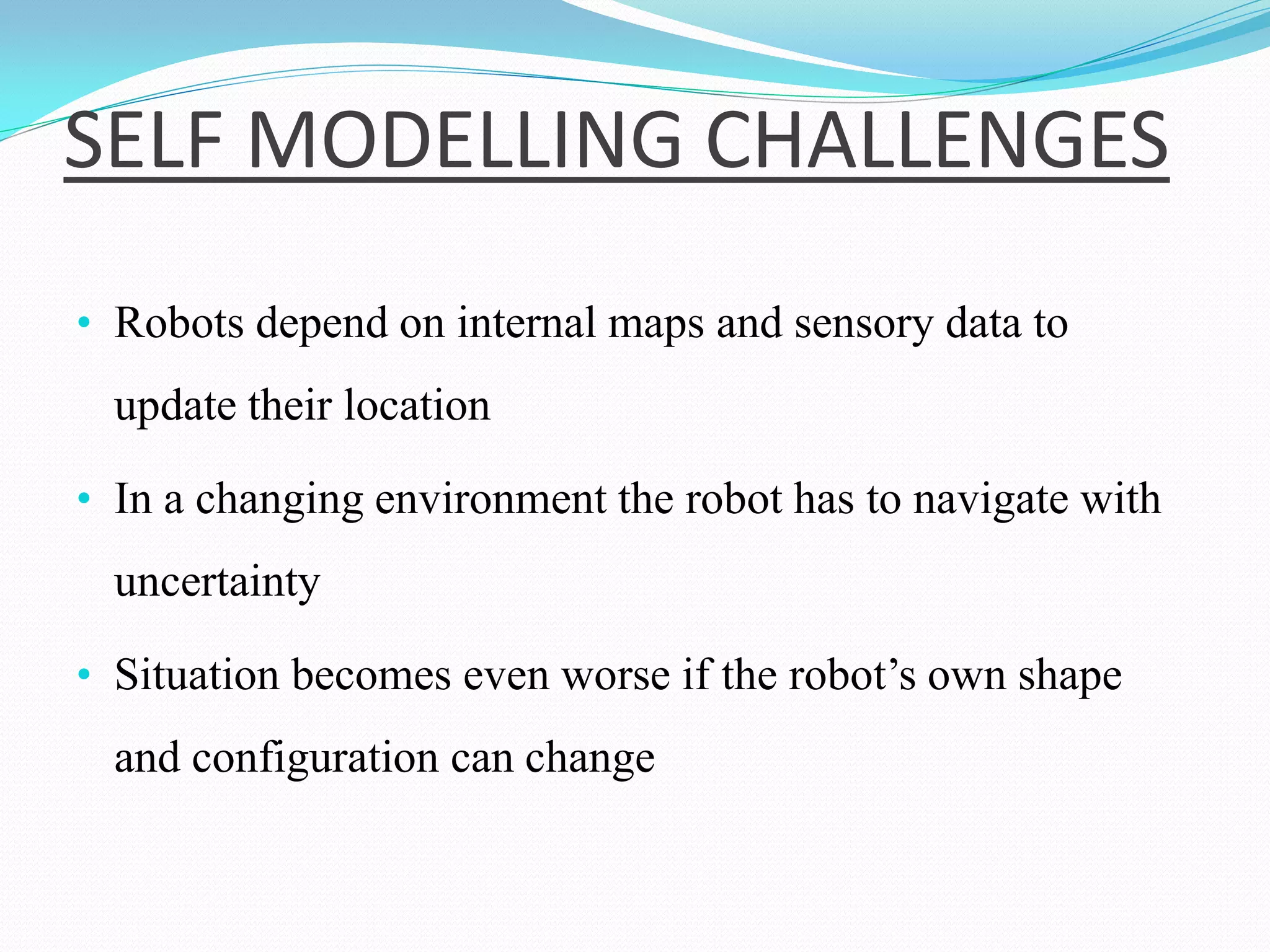 SELF MODELLING CHALLENGES

• Robots depend on internal maps and sensory data to update their location

• In a changing environment the robot has to navigate with uncertainty

• Situation becomes even worse if the robot’s own shape and configuration can change